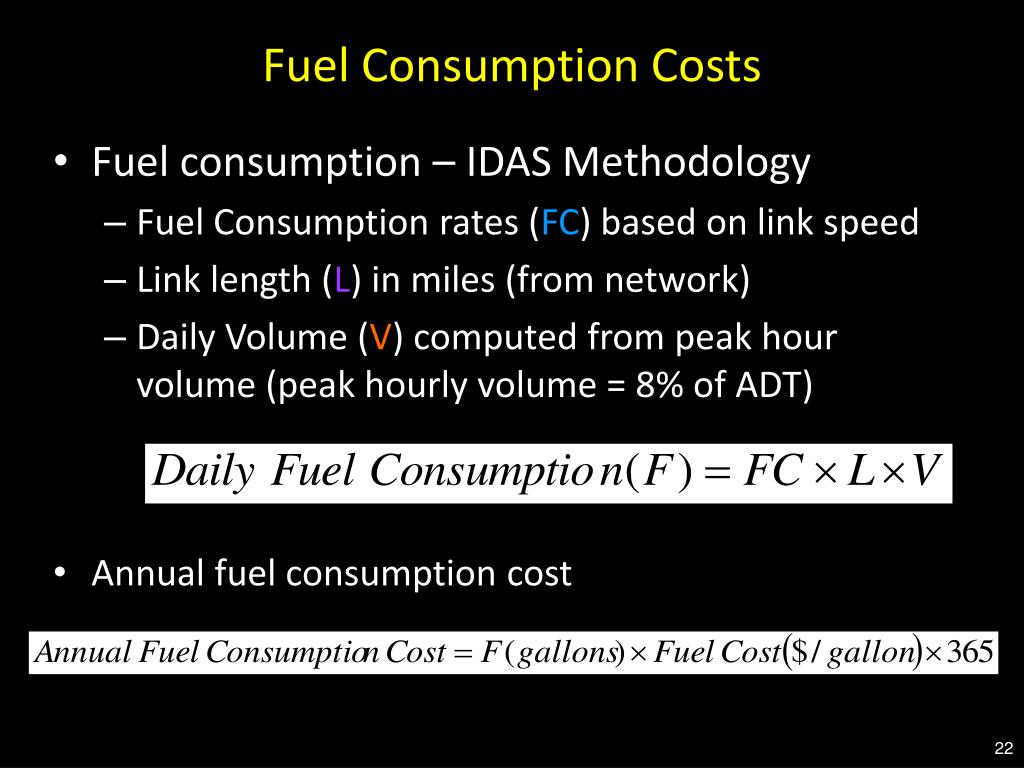 Fuel Consumption Costs

• Fuel consumption – IDAS Methodology
– Fuel Consumption rates (FC) based on link speed
– Link length (L) in miles (from network)
– Daily Volume (V) computed from peak hour volume (peak hourly volume = 8% of ADT)

$Daily\ Fuel\ Consumption(F) = FC \times L \times V$

• Annual fuel consumption cost

$Annual\ Fuel\ Consumption\ Cost = F(gallons) \times Fuel\ Cost(\$/gallon) \times 365$

22